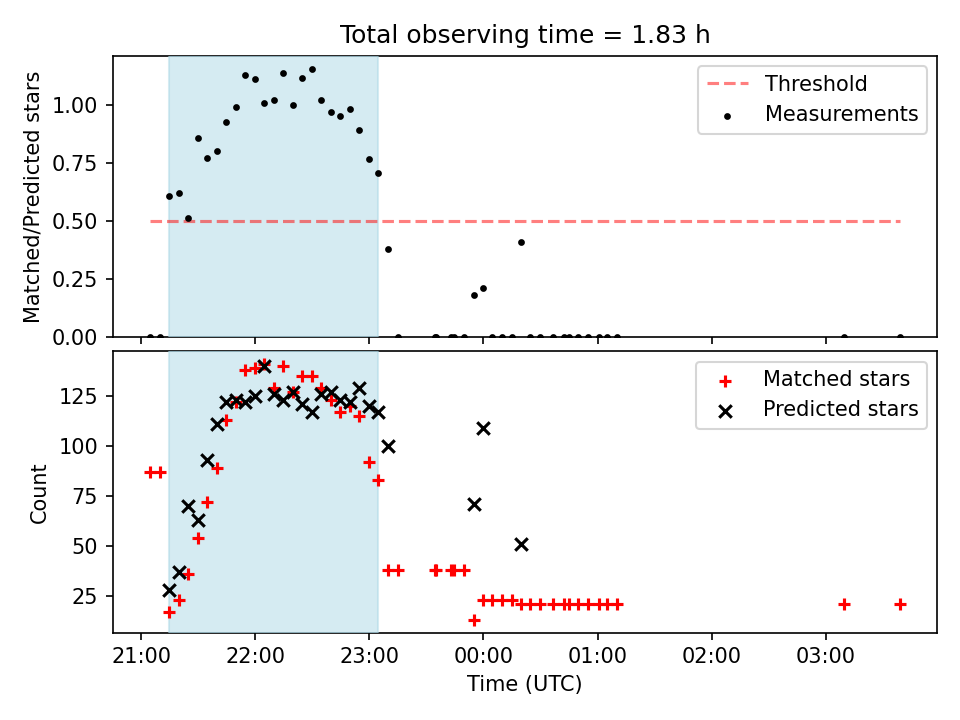 Total observing time = 1.83 h

Matched/Predicted stars

1.00
0.75
0.50
0.25
0.00

Threshold
Measurements

Count

125
100
75
50
25

Matched stars
Predicted stars

21:00
22:00
23:00
00:00
01:00
02:00
03:00

Time (UTC)